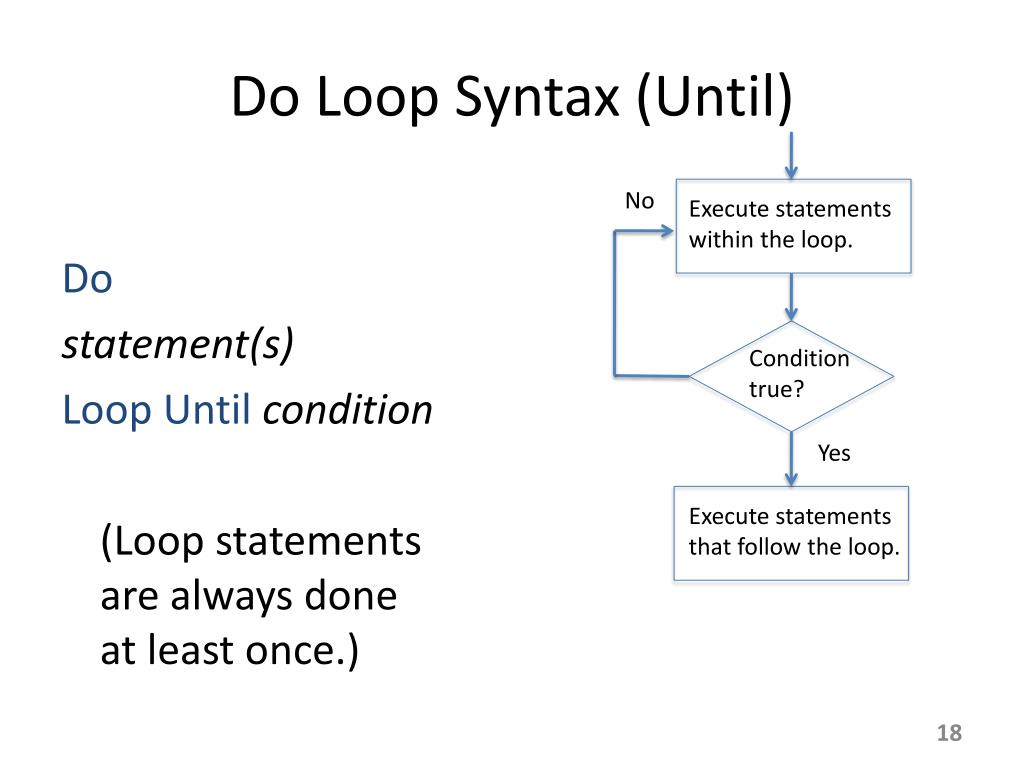 Do Loop Syntax (Until)

Do
statement(s)
Loop Until condition

(Loop statements are always done at least once.)

No

Execute statements within the loop.

Condition true?

Yes

Execute statements that follow the loop.

18